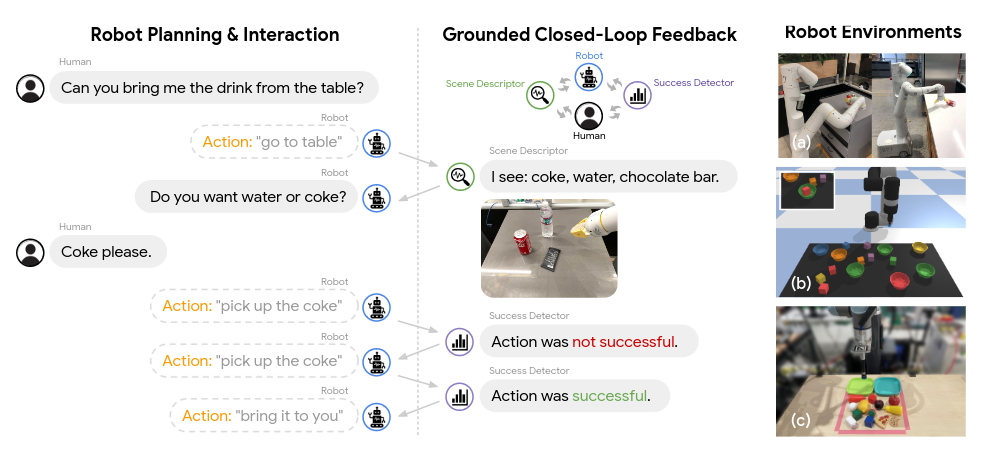 Robot Planning & Interaction

Human
Can you bring me the drink from the table?

Robot
Action: "go to table"

Robot
Do you want water or coke?

Human
Coke please.

Robot
Action: "pick up the coke"

Robot
Action: "pick up the coke"

Robot
Action: "bring it to you"

Grounded Closed-Loop Feedback

Robot
Scene Descriptor
Success Detector
Human

Scene Descriptor
I see: coke, water, chocolate bar.

Success Detector
Action was not successful.

Success Detector
Action was successful.

Robot Environments

(a)

(b)

(c)